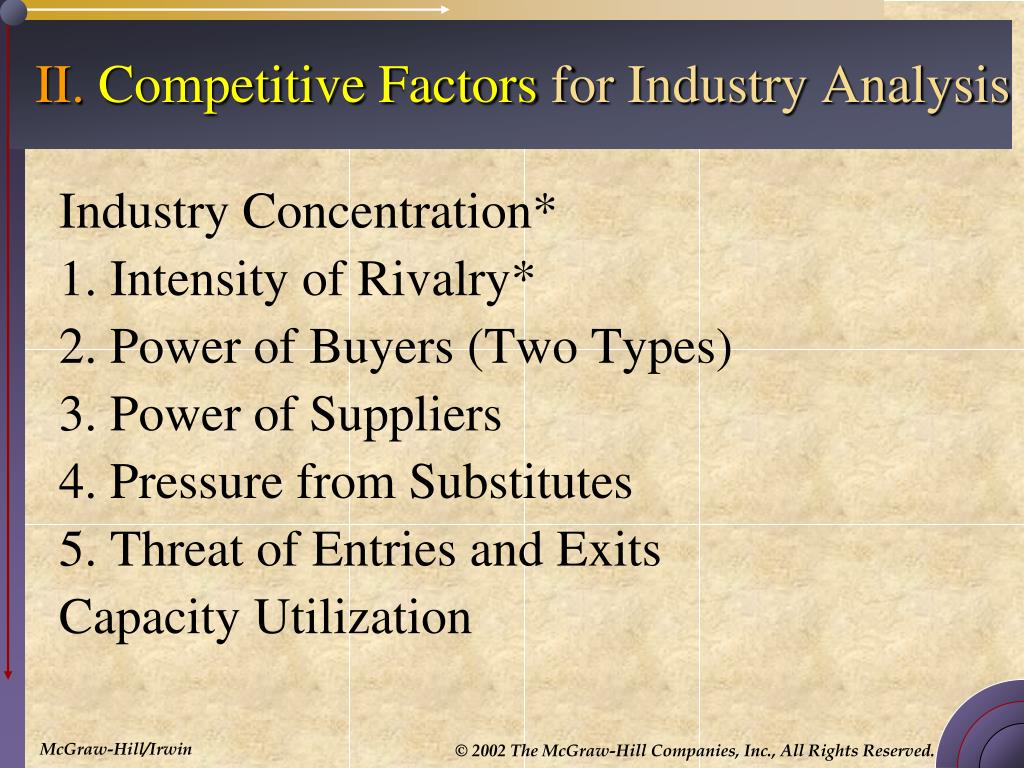 II. Competitive Factors for Industry Analysis

Industry Concentration*
1. Intensity of Rivalry*
2. Power of Buyers (Two Types)
3. Power of Suppliers
4. Pressure from Substitutes
5. Threat of Entries and Exits
Capacity Utilization

McGraw-Hill/Irwin

© 2002 The McGraw-Hill Companies, Inc., All Rights Reserved.